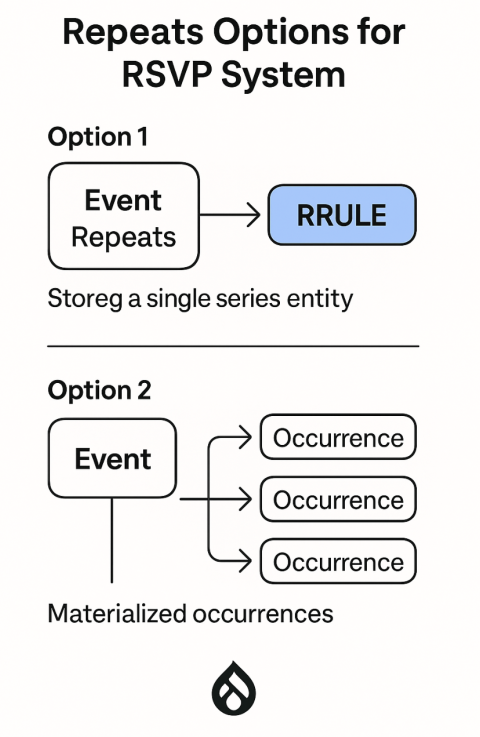 Repeats Options for RSVP System

Option 1

Event
Repeats

RRULE

Storeg a single series entity

Option 2

Event

Occurrence

Occurrence

Occurrence

Materialized occurrences